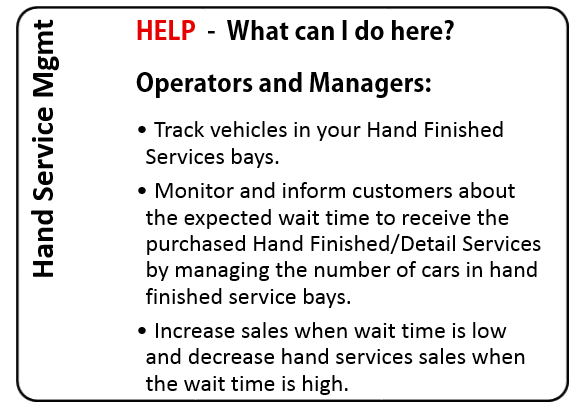 Hand Service Mgmt

HELP - What can I do here?

Operators and Managers:

• Track vehicles in your Hand Finished Services bays.

• Monitor and inform customers about the expected wait time to receive the purchased Hand Finished/Detail Services by managing the number of cars in hand finished service bays.

• Increase sales when wait time is low and decrease hand services sales when the wait time is high.